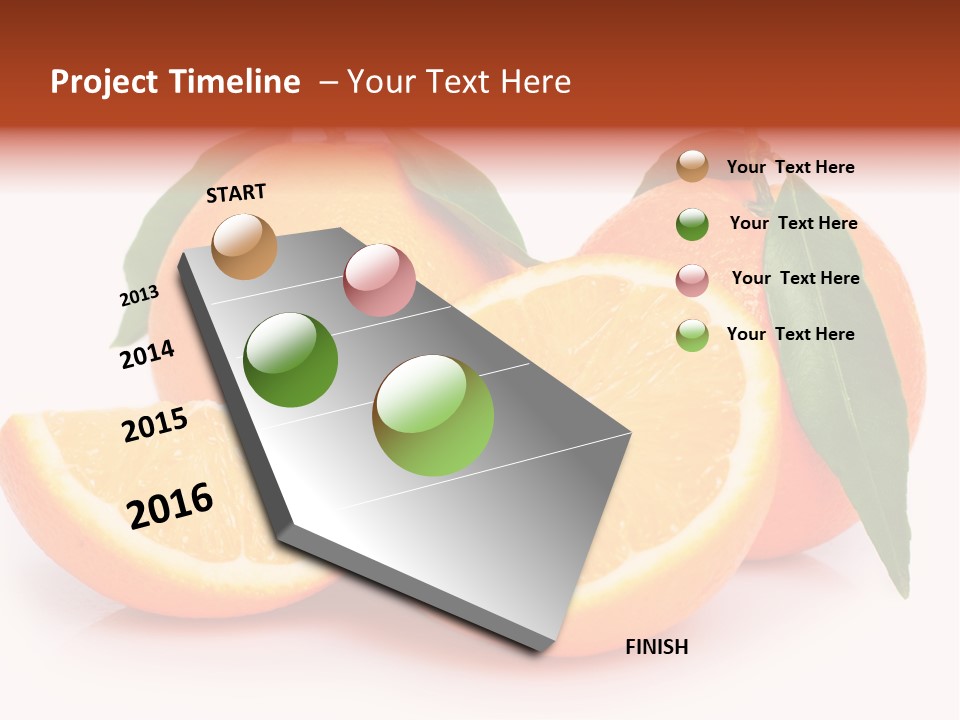 Project Timeline – Your Text Here

START

2013

2014

2015

2016

FINISH

Your Text Here

Your Text Here

Your Text Here

Your Text Here